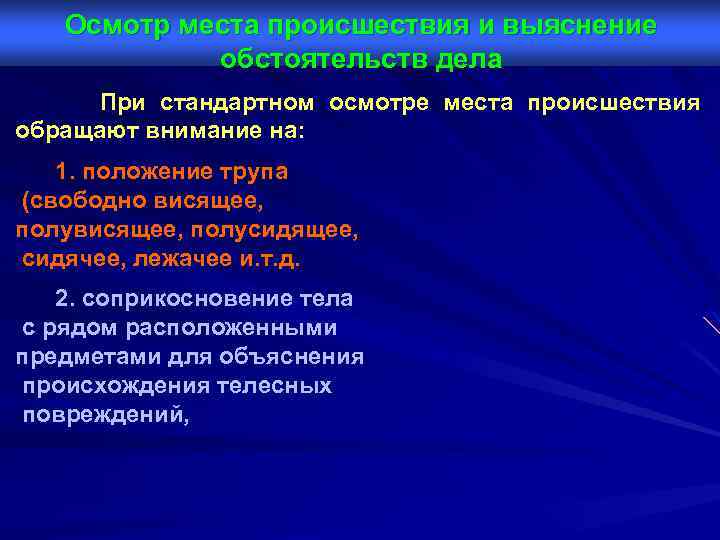 Осмотр места происшествия и выяснение обстоятельств дела

При стандартном осмотре места происшествия обращают внимание на:

1. положение трупа (свободно висящее, полувисящее, полусидящее, сидячее, лежачее и.т.д.

2. соприкосновение тела с рядом расположенными предметами для объяснения происхождения телесных повреждений,